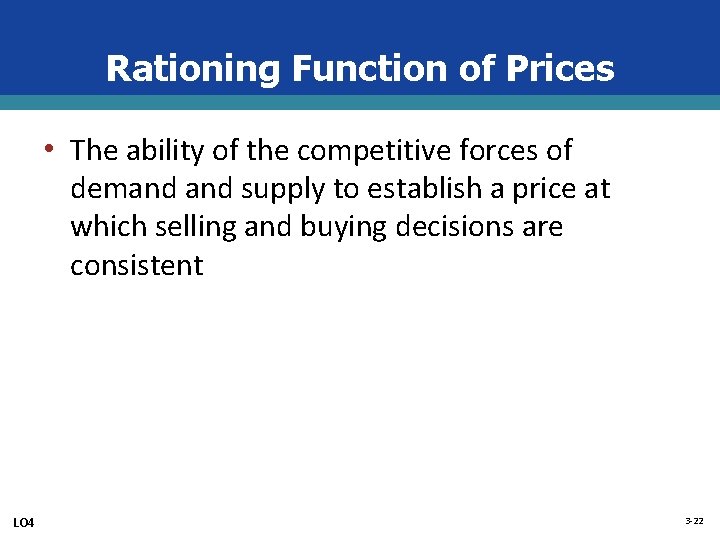 Rationing Function of Prices

• The ability of the competitive forces of demand and supply to establish a price at which selling and buying decisions are consistent

LO4

3-22